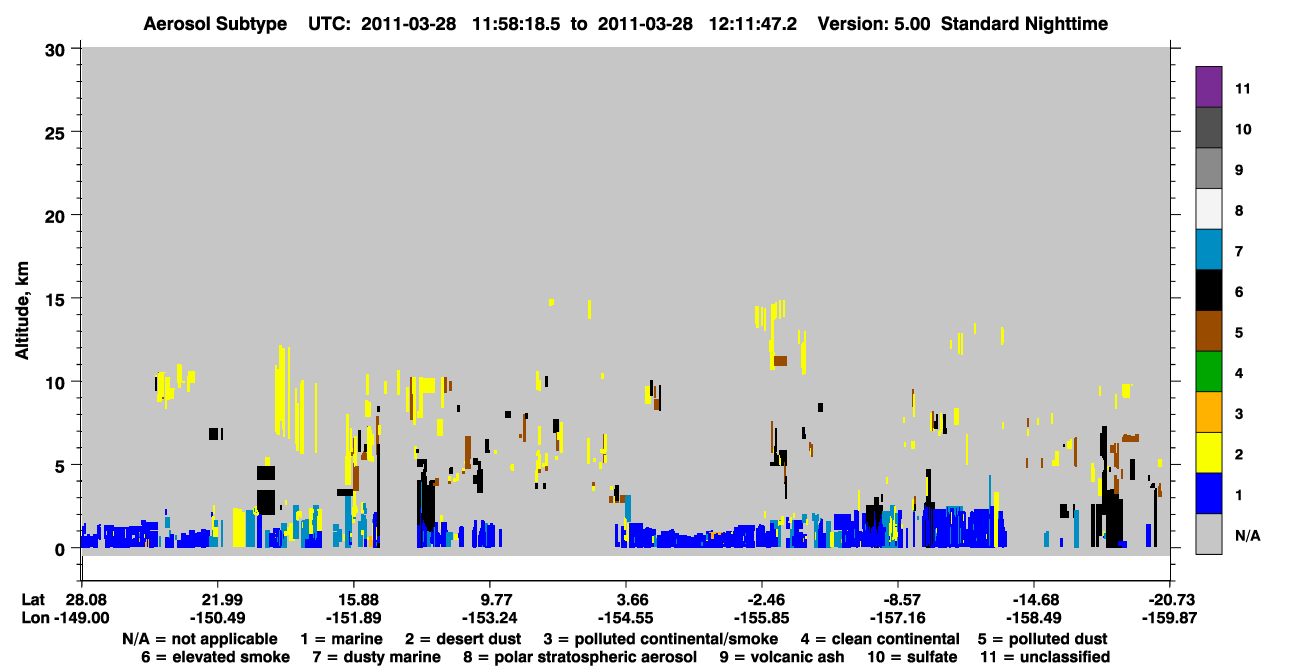 Aerosol Subtype UTC: 2011-03-28 11:58:18.5 to 2011-03-28 12:11:47.2 Version: 5.00 Standard Nighttime

Altitude, km

30
25
20
15
10
5
0

11
10
9
8
7
6
5
4
3
2
1
N/A

Lat 28.08 21.99 15.88 9.77 3.66 -2.46 -8.57 -14.68 -20.73
Lon -149.00 -150.49 -151.89 -153.24 -154.55 -155.85 -157.16 -158.49 -159.87

N/A = not applicable 1 = marine 2 = desert dust 3 = polluted continental/smoke 4 = clean continental 5 = polluted dust
6 = elevated smoke 7 = dusty marine 8 = polar stratospheric aerosol 9 = volcanic ash 10 = sulfate 11 = unclassified